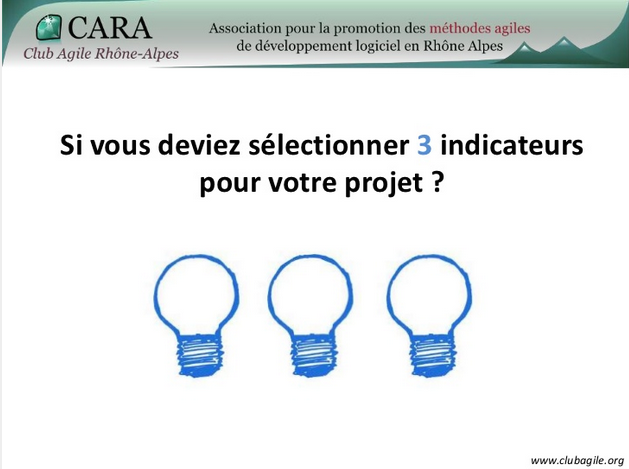 CARA
Club Agile Rhône-Alpes

Association pour la promotion des méthodes agiles de développement logiciel en Rhône Alpes

Si vous deviez sélectionner 3 indicateurs pour votre projet ?

www.clubagile.org